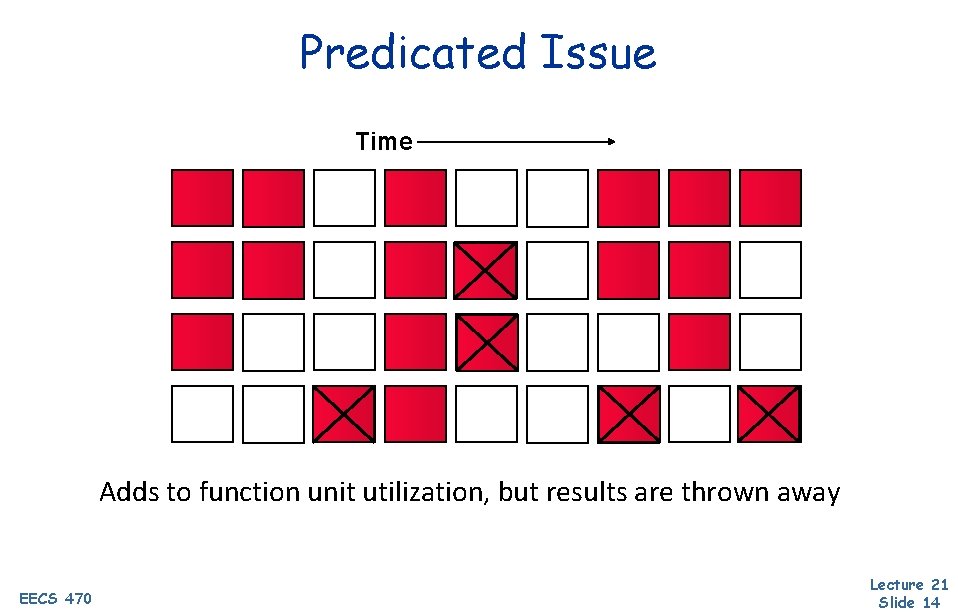 Predicated Issue

Time

Adds to function unit utilization, but results are thrown away

EECS 470

Lecture 21
Slide 14